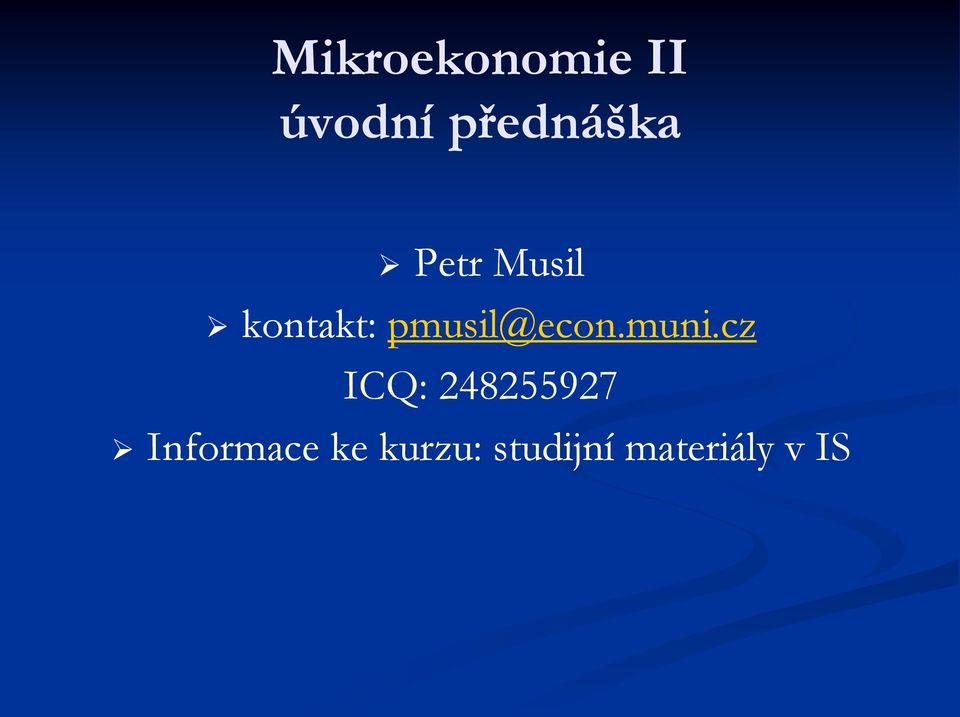 Mikroekonomie II
úvodní přednáška

➢ Petr Musil
➢ kontakt: pmusil@econ.muni.cz
ICQ: 248255927
➢ Informace ke kurzu: studijní materiály v IS